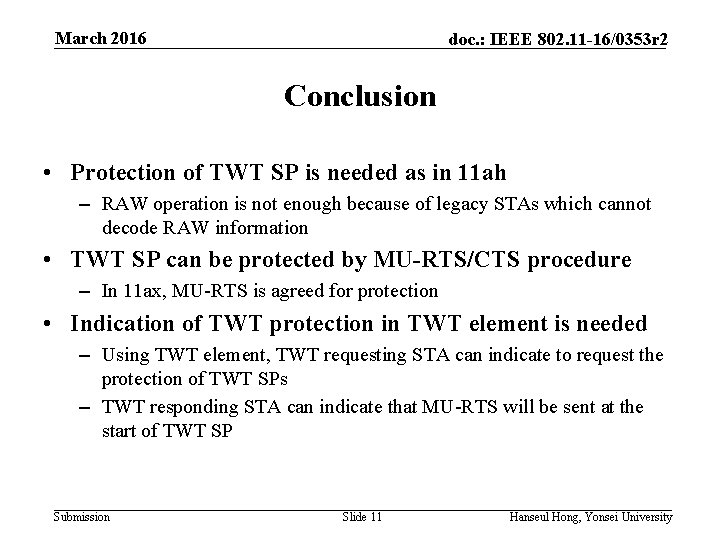 March 2016

doc.: IEEE 802.11-16/0353r2

Conclusion

• Protection of TWT SP is needed as in 11ah
– RAW operation is not enough because of legacy STAs which cannot decode RAW information

• TWT SP can be protected by MU-RTS/CTS procedure
– In 11ax, MU-RTS is agreed for protection

• Indication of TWT protection in TWT element is needed
– Using TWT element, TWT requesting STA can indicate to request the protection of TWT SPs
– TWT responding STA can indicate that MU-RTS will be sent at the start of TWT SP

Submission

Slide 11

Hanseul Hong, Yonsei University